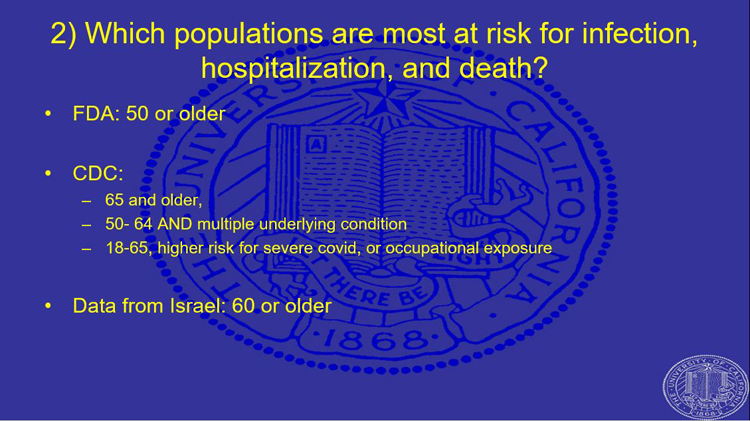 2) Which populations are most at risk for infection, hospitalization, and death?

• FDA: 50 or older

• CDC:
– 65 and older,
– 50- 64 AND multiple underlying condition
– 18-65, higher risk for severe covid, or occupational exposure

• Data from Israel: 60 or older

THE UNIVERSITY OF CALIFORNIA
LET THERE BE LIGHT
1868

THE UNIVERSITY OF CALIFORNIA
1868